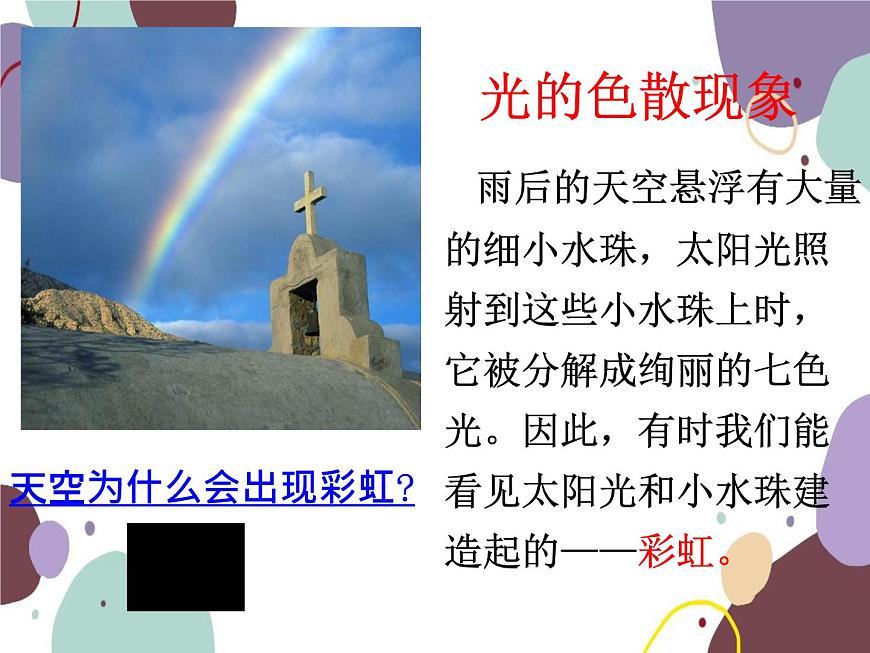 光的色散现象

雨后的天空悬浮有大量的细小水珠，太阳光照射到这些小水珠上时，它被分解成绚丽的七色光。因此，有时我们能看见太阳光和小水珠建造起的——彩虹。

天空为什么会出现彩虹？